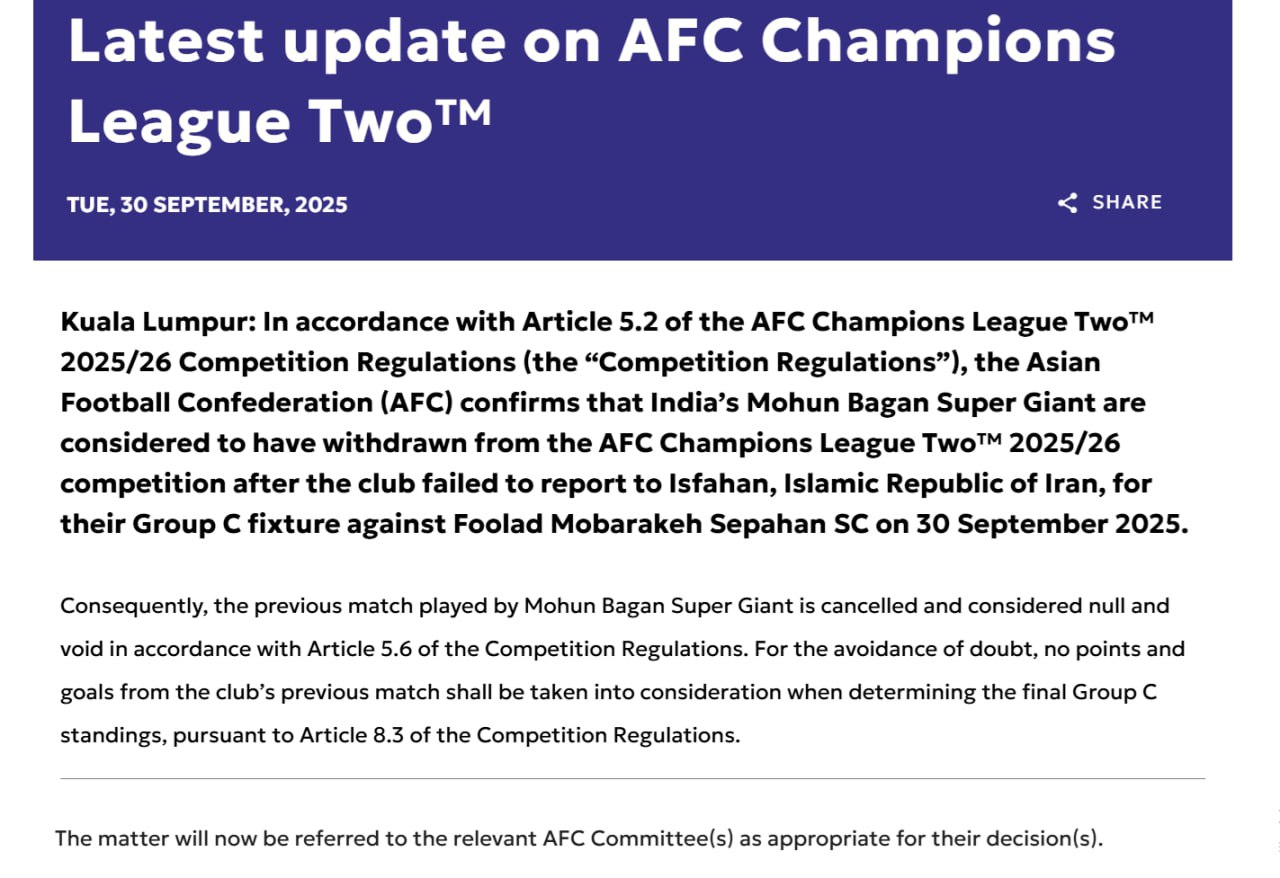 Latest update on AFC Champions League Two™

TUE, 30 SEPTEMBER, 2025

SHARE

Kuala Lumpur: In accordance with Article 5.2 of the AFC Champions League Two™ 2025/26 Competition Regulations (the “Competition Regulations”), the Asian Football Confederation (AFC) confirms that India’s Mohun Bagan Super Giant are considered to have withdrawn from the AFC Champions League Two™ 2025/26 competition after the club failed to report to Isfahan, Islamic Republic of Iran, for their Group C fixture against Foolad Mobarakeh Sepahan SC on 30 September 2025.

Consequently, the previous match played by Mohun Bagan Super Giant is cancelled and considered null and void in accordance with Article 5.6 of the Competition Regulations. For the avoidance of doubt, no points and goals from the club’s previous match shall be taken into consideration when determining the final Group C standings, pursuant to Article 8.3 of the Competition Regulations.

The matter will now be referred to the relevant AFC Committee(s) as appropriate for their decision(s).